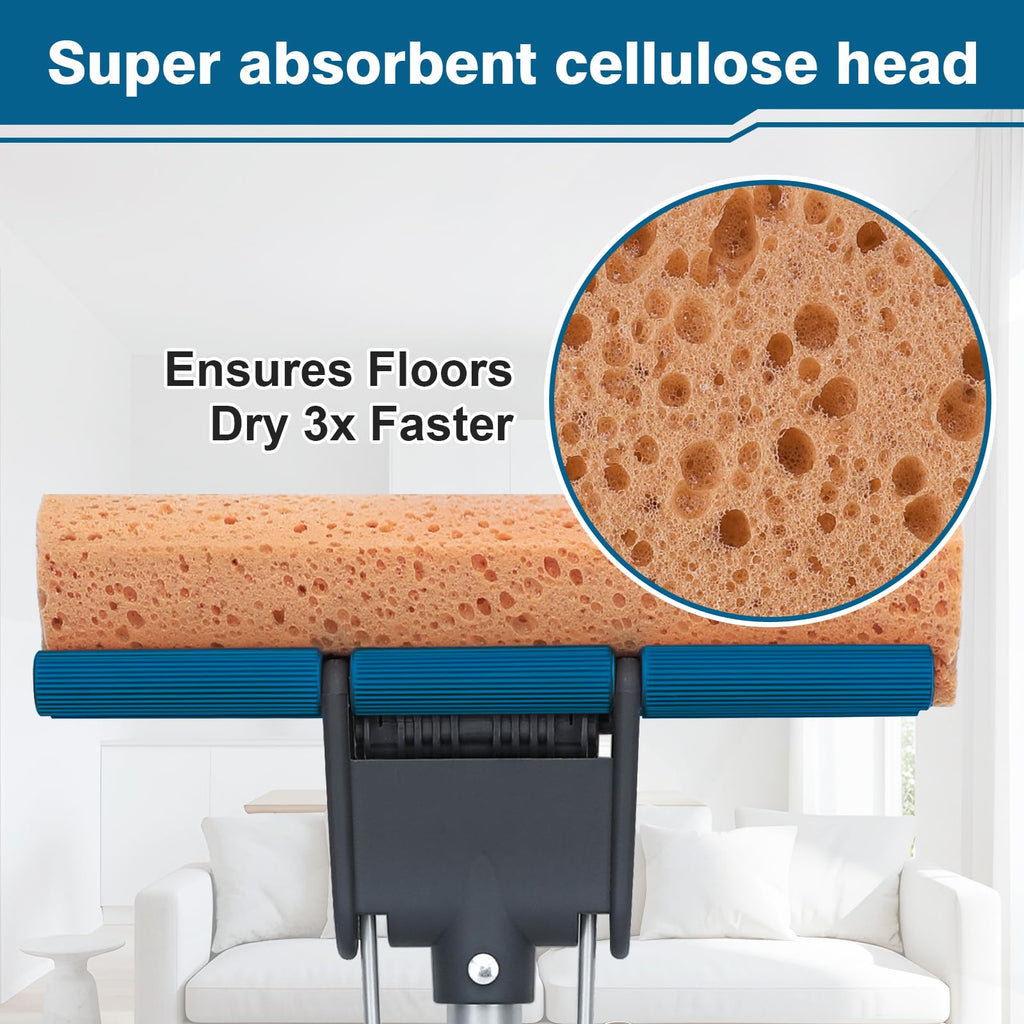 Super absorbent cellulose head

Ensures Floors Dry 3x Faster